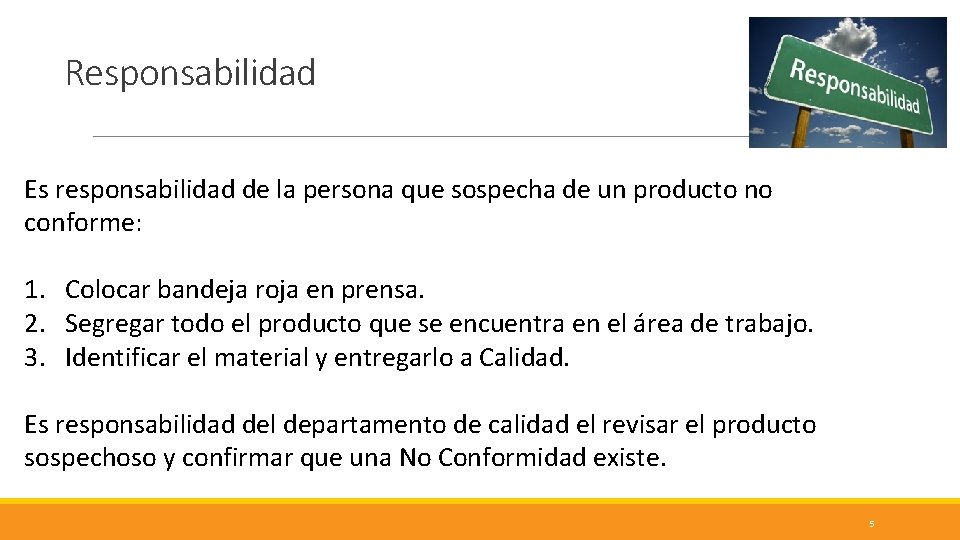 Responsabilidad

Responsabilidad

Es responsabilidad de la persona que sospecha de un producto no conforme:

1. Colocar bandeja roja en prensa.
2. Segregar todo el producto que se encuentra en el área de trabajo.
3. Identificar el material y entregarlo a Calidad.

Es responsabilidad del departamento de calidad el revisar el producto sospechoso y confirmar que una No Conformidad existe.

5